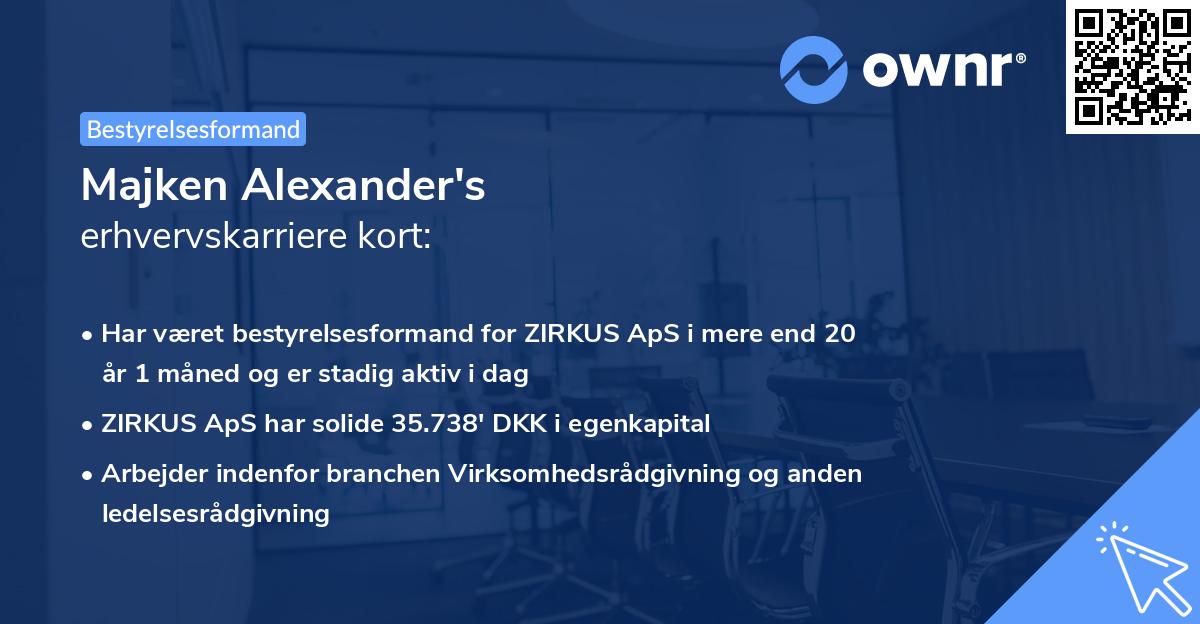 ownr®

Bestyrelsesformand

Majken Alexander's
erhvervskarriere kort:

• Har været bestyrelsesformand for ZIRKUS ApS i mere end 20 år 1 måned og er stadig aktiv i dag

• ZIRKUS ApS har solide 35.738' DKK i egenkapital

• Arbejder indenfor branchen Virksomhedsrådgivning og anden ledelsesrådgivning